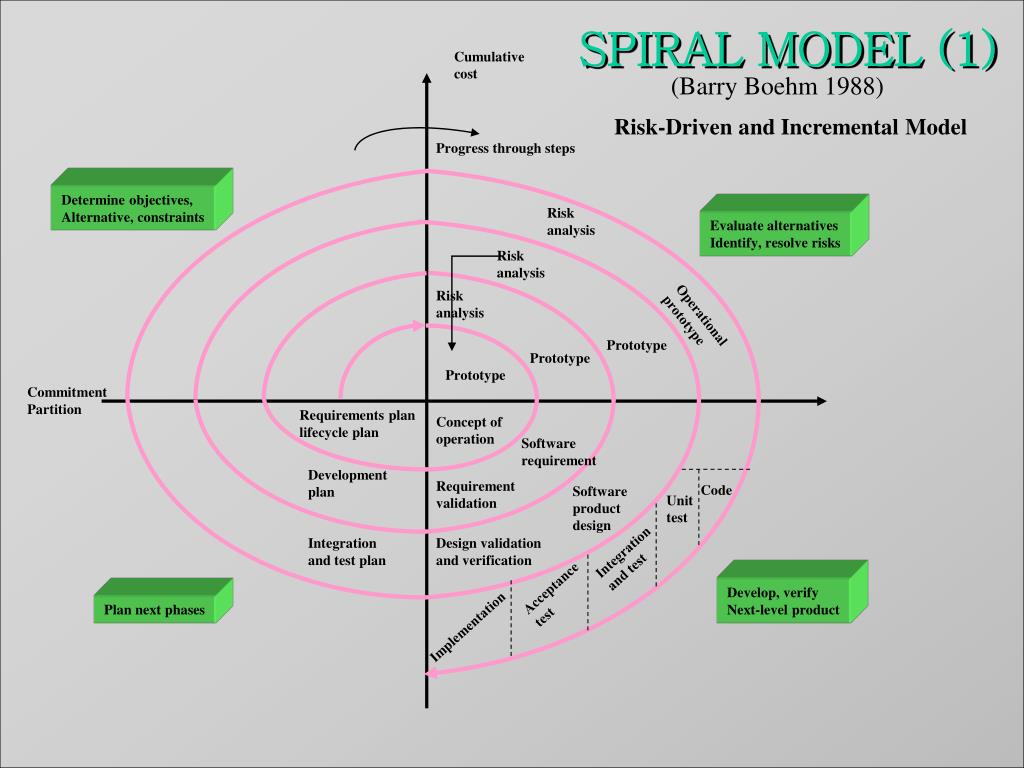 SPIRAL MODEL (1)
(Barry Boehm 1988)

Risk-Driven and Incremental Model

Cumulative cost

Progress through steps

Determine objectives, Alternative, constraints

Evaluate alternatives Identify, resolve risks

Risk analysis

Risk analysis

Risk analysis

Operational prototype

Prototype

Prototype

Prototype

Commitment Partition

Requirements plan lifecycle plan

Concept of operation

Software requirement

Development plan

Requirement validation

Software product design

Unit test

Code

Integration and test plan

Design validation and verification

Integration and test

Acceptance test

Implementation

Plan next phases

Develop, verify Next-level product